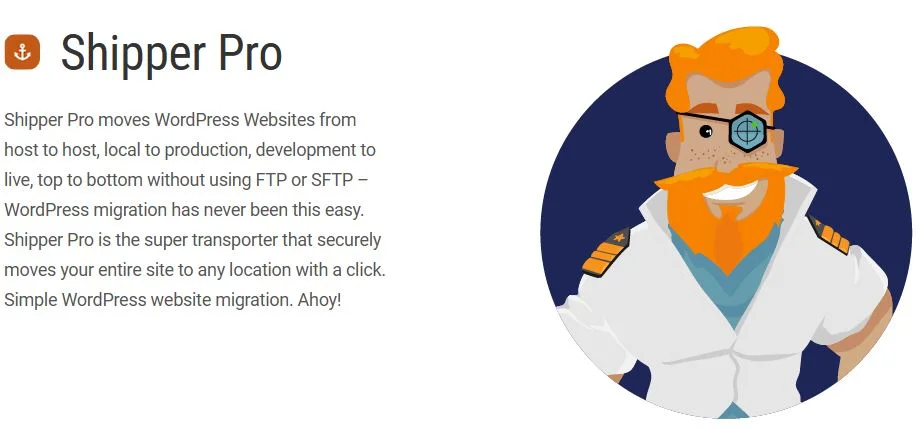 Shipper Pro

Shipper Pro moves WordPress Websites from host to host, local to production, development to live, top to bottom without using FTP or SFTP – WordPress migration has never been this easy. Shipper Pro is the super transporter that securely moves your entire site to any location with a click. Simple WordPress website migration. Ahoy!